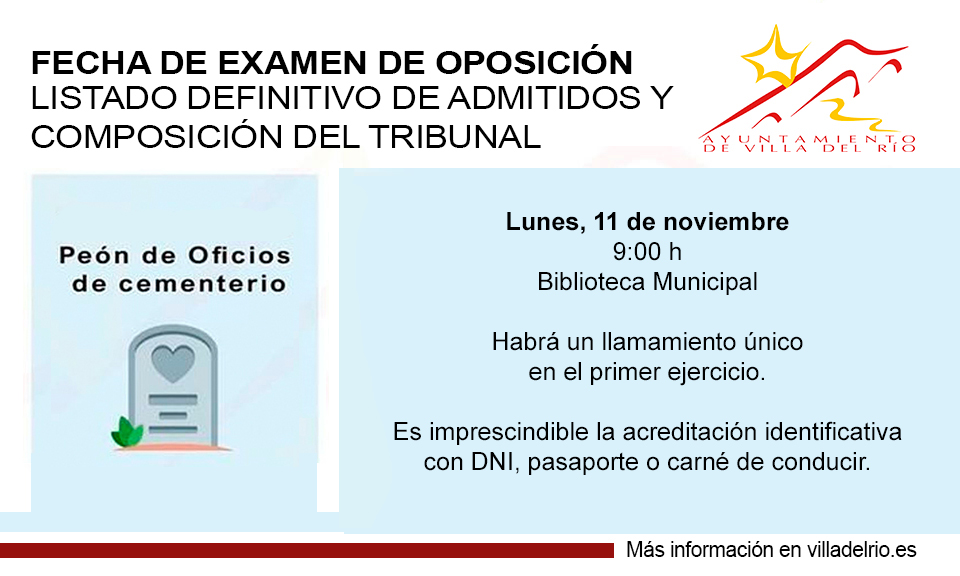 FECHA DE EXAMEN DE OPOSICIÓN
LISTADO DEFINITIVO DE ADMITIDOS Y COMPOSICIÓN DEL TRIBUNAL

AYUNTAMIENTO DE VILLA DEL RÍO

Peón de Oficios de cementerio

Lunes, 11 de noviembre
9:00 h
Biblioteca Municipal

Habrá un llamamiento único en el primer ejercicio.

Es imprescindible la acreditación identificativa con DNI, pasaporte o carné de conducir.

Más información en villadelrio.es